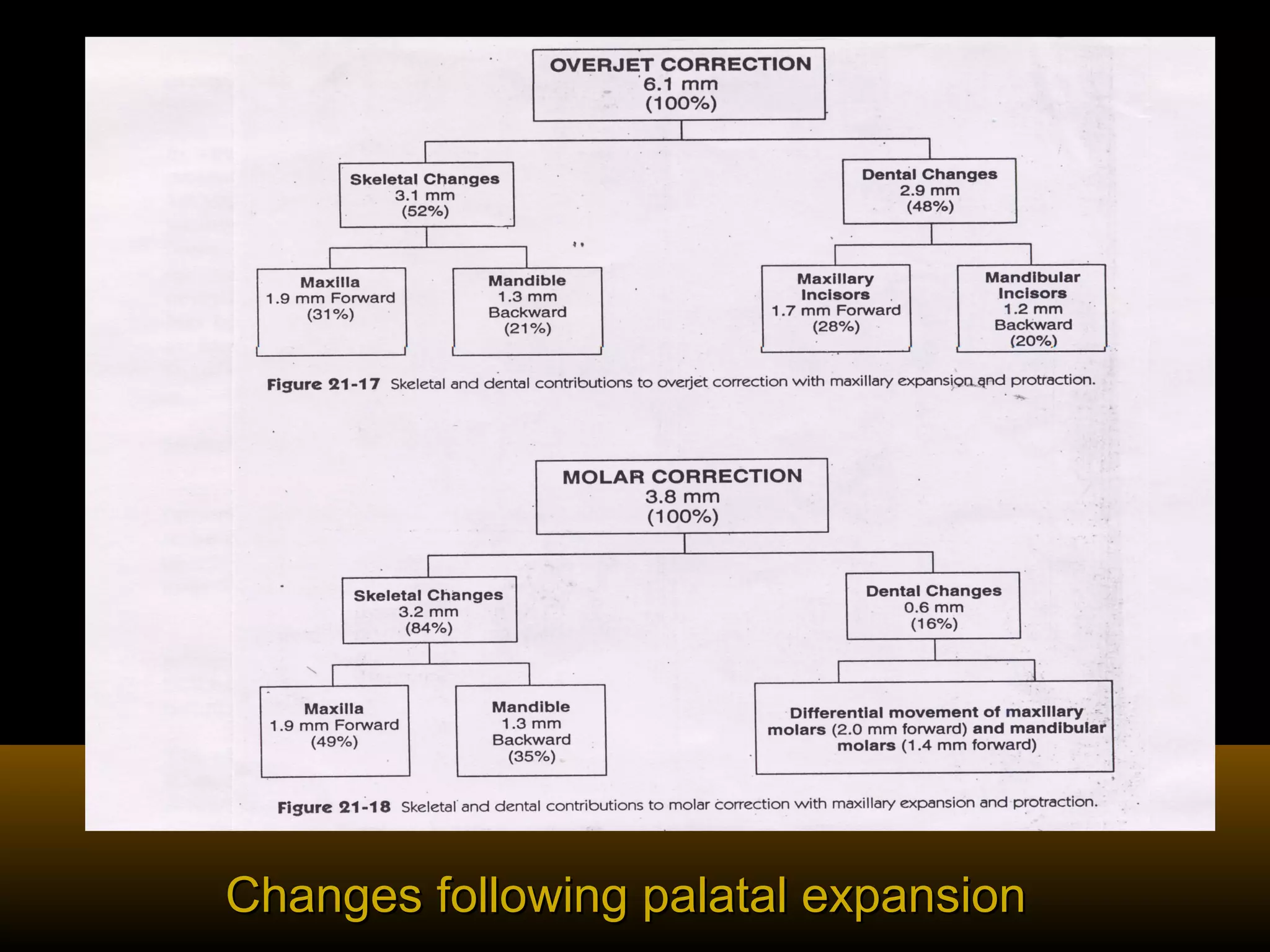 OVERJET CORRECTION
6.1 mm
(100%)

Skeletal Changes
3.1 mm
(52%)

Dental Changes
2.9 mm
(48%)

Maxilla
1.9 mm Forward
(31%)

Mandible
1.3 mm
Backward
(21%)

Maxillary
Incisors
1.7 mm Forward
(28%)

Mandibular
Incisors
1.2 mm
Backward
(20%)

Figure 21-17 Skeletal and dental contributions to overjet correction with maxillary expansion and protraction.

MOLAR CORRECTION
3.8 mm
(100%)

Skeletal Changes
3.2 mm
(84%)

Dental Changes
0.6 mm
(16%)

Maxilla
1.9 mm Forward
(49%)

Mandible
1.3 mm
Backward
(35%)

Differential movement of maxillary molars (2.0 mm forward) and mandibular molars (1.4 mm forward)

Figure 21-18 Skeletal and dental contributions to molar correction with maxillary expansion and protraction.

Changes following palatal expansion